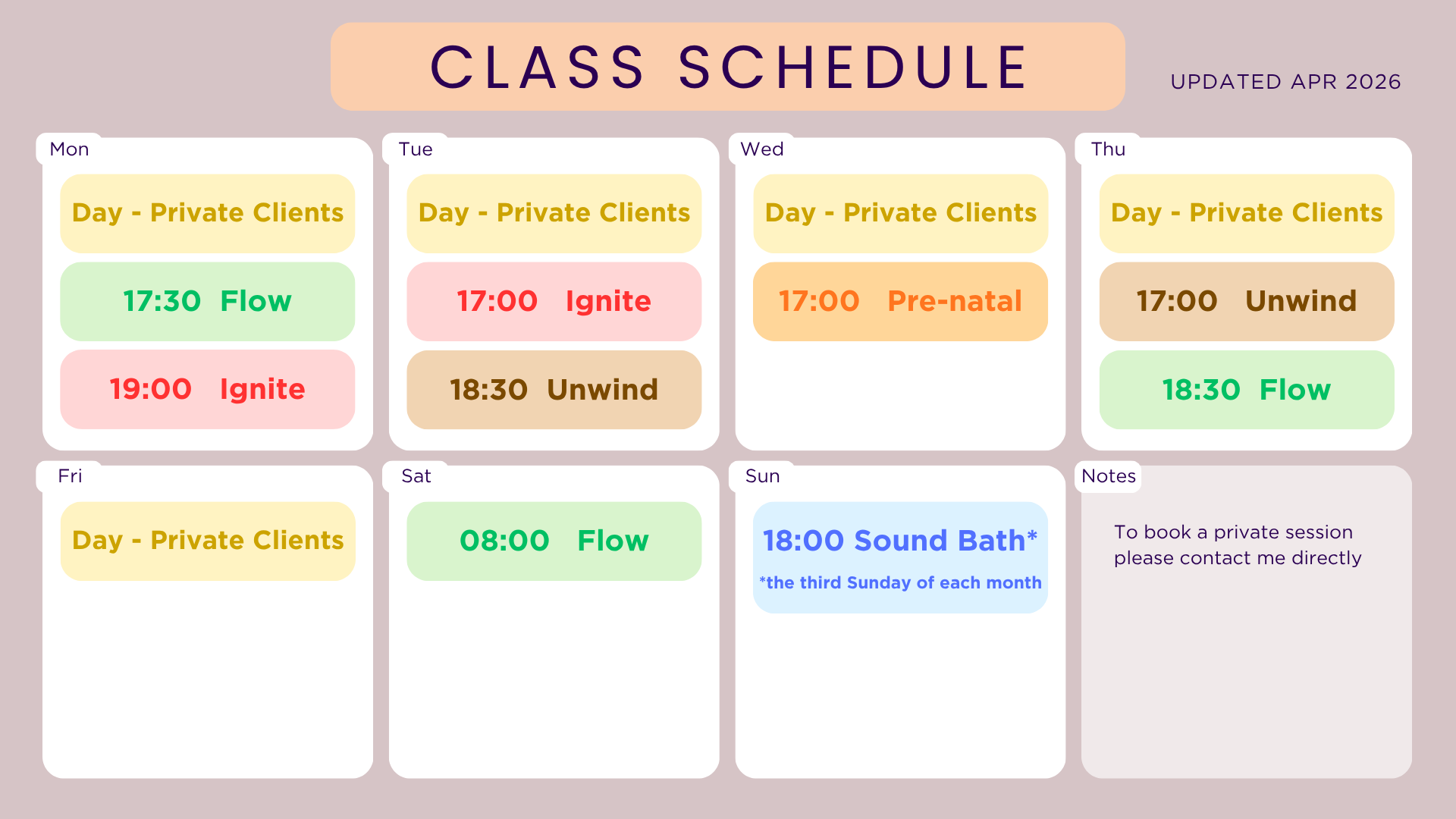 CLASS SCHEDULE

UPDATED APR 2026

Mon

Day - Private Clients

17:30 Flow

19:00 Ignite

Tue

Day - Private Clients

17:00 Ignite

18:30 Unwind

Wed

Day - Private Clients

17:00 Pre-natal

Thu

Day - Private Clients

17:00 Unwind

18:30 Flow

Fri

Day - Private Clients

Sat

08:00 Flow

Sun

18:00 Sound Bath*

*the third Sunday of each month

Notes

To book a private session please contact me directly